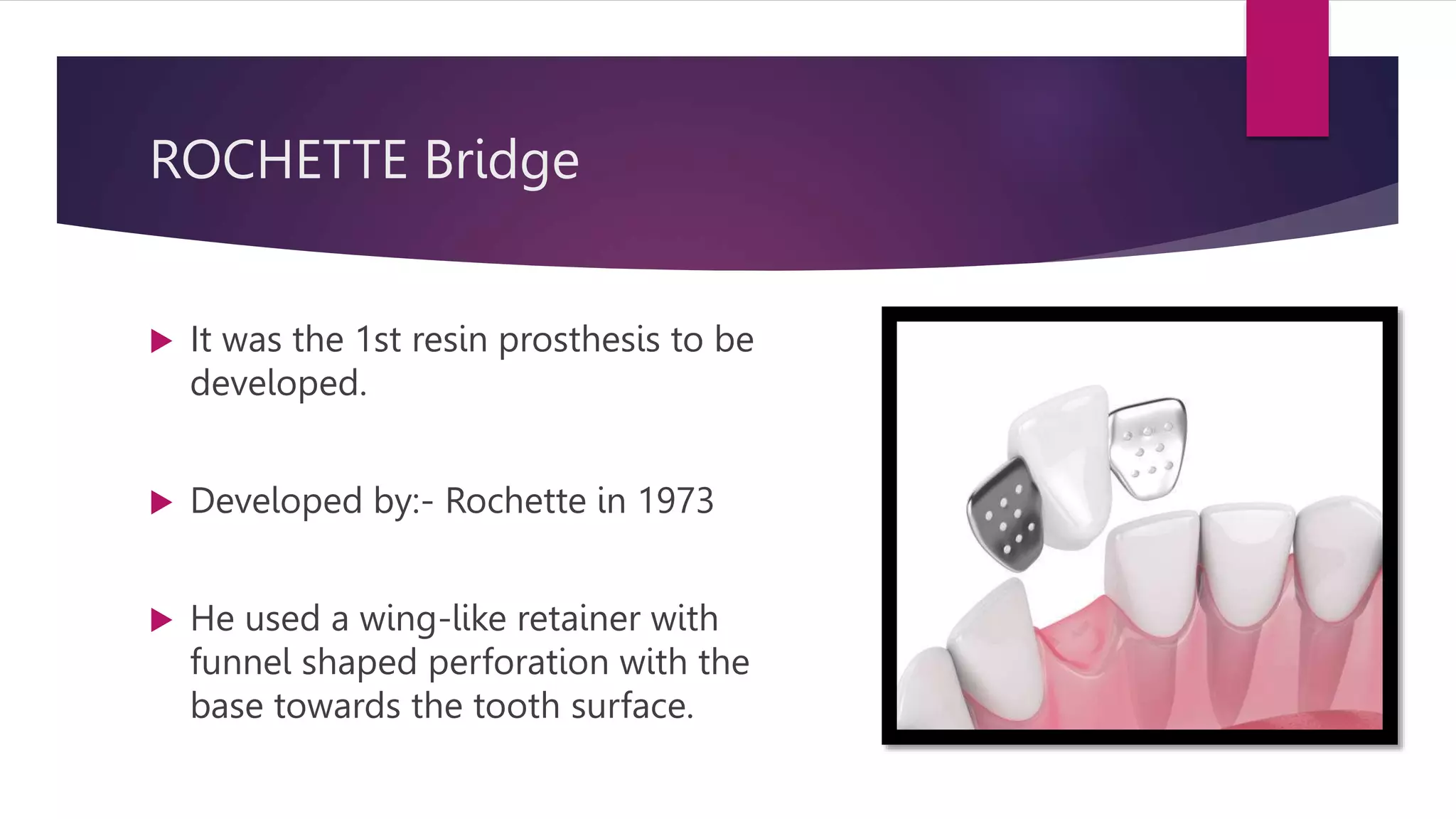 ROCHETTE Bridge

It was the 1st resin prosthesis to be developed.

Developed by:- Rochette in 1973

He used a wing-like retainer with funnel shaped perforation with the base towards the tooth surface.